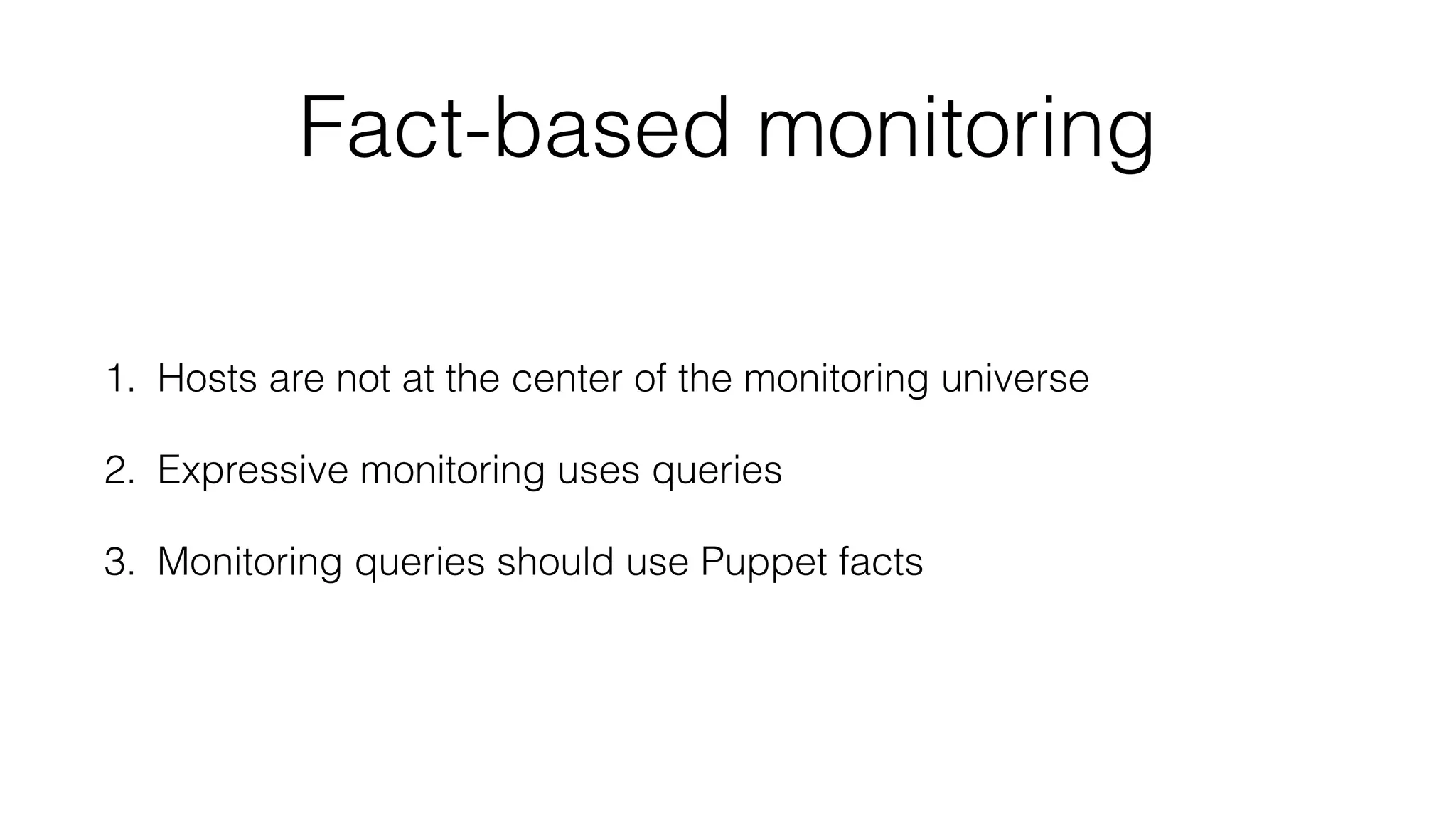 Fact-based monitoring

1. Hosts are not at the center of the monitoring universe

2. Expressive monitoring uses queries

3. Monitoring queries should use Puppet facts